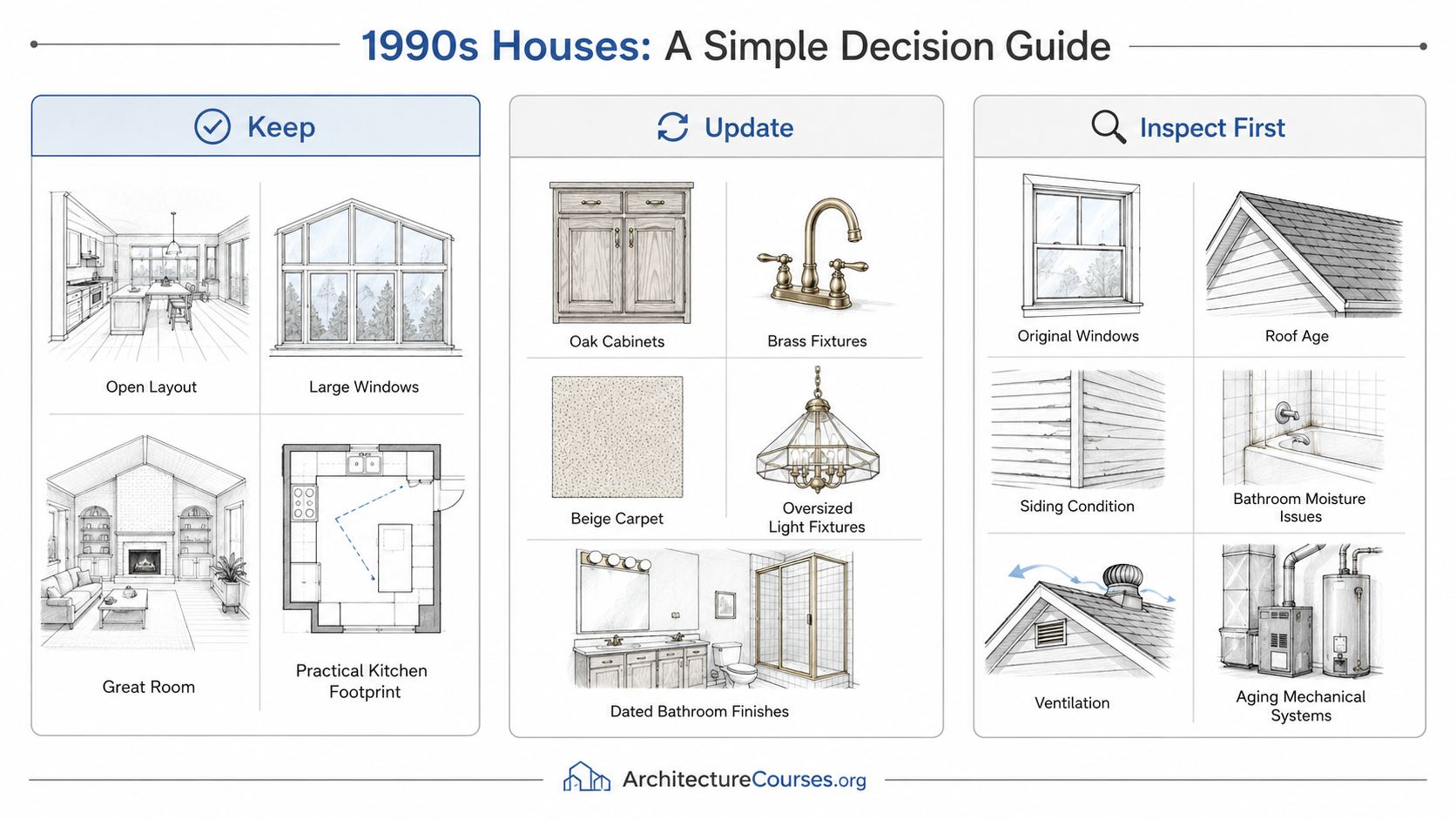 1990s Houses: A Simple Decision Guide

Keep

Open Layout

Large Windows

Great Room

Practical Kitchen Footprint

Update

Oak Cabinets

Brass Fixtures

Beige Carpet

Oversized Light Fixtures

Dated Bathroom Finishes

Inspect First

Original Windows

Roof Age

Siding Condition

Bathroom Moisture Issues

Ventilation

Aging Mechanical Systems

ArchitectureCourses.org